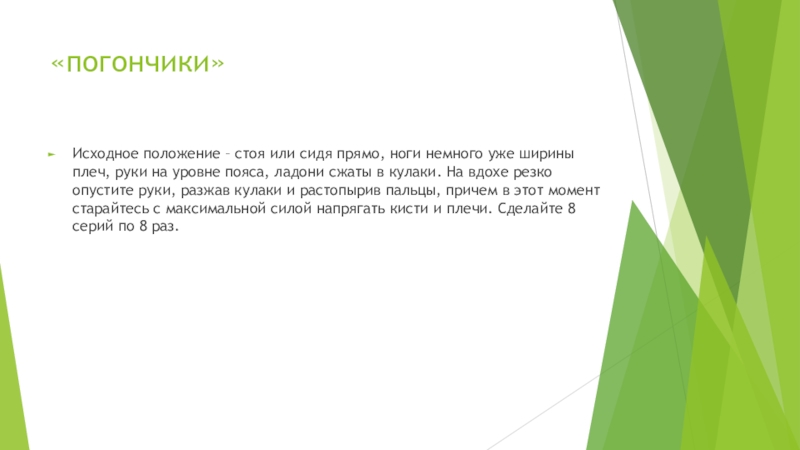 «ПОГОНЧИКИ»

Исходное положение – стоя или сидя прямо, ноги немного уже ширины плеч, руки на уровне пояса, ладони сжаты в кулаки. На вдохе резко опустите руки, разжав кулаки и растопырив пальцы, причем в этот момент старайтесь с максимальной силой напрягать кисти и плечи. Сделайте 8 серий по 8 раз.